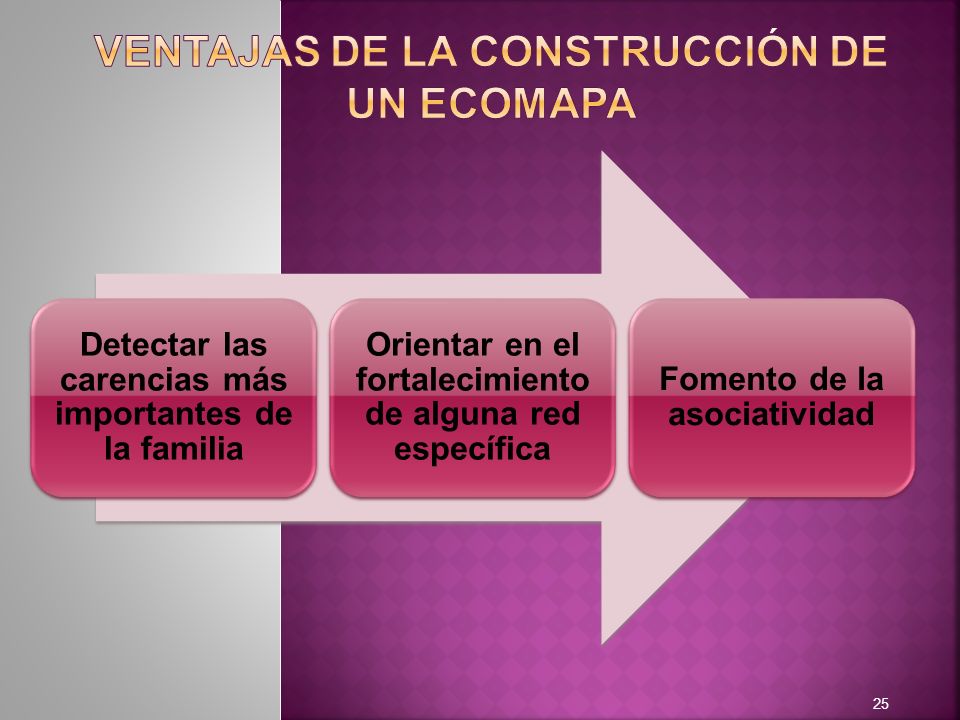 VENTAJAS DE LA CONSTRUCCIÓN DE UN ECOMAPA

Detectar las carencias más importantes de la familia

Orientar en el fortalecimiento de alguna red específica

Fomento de la asociatividad

25